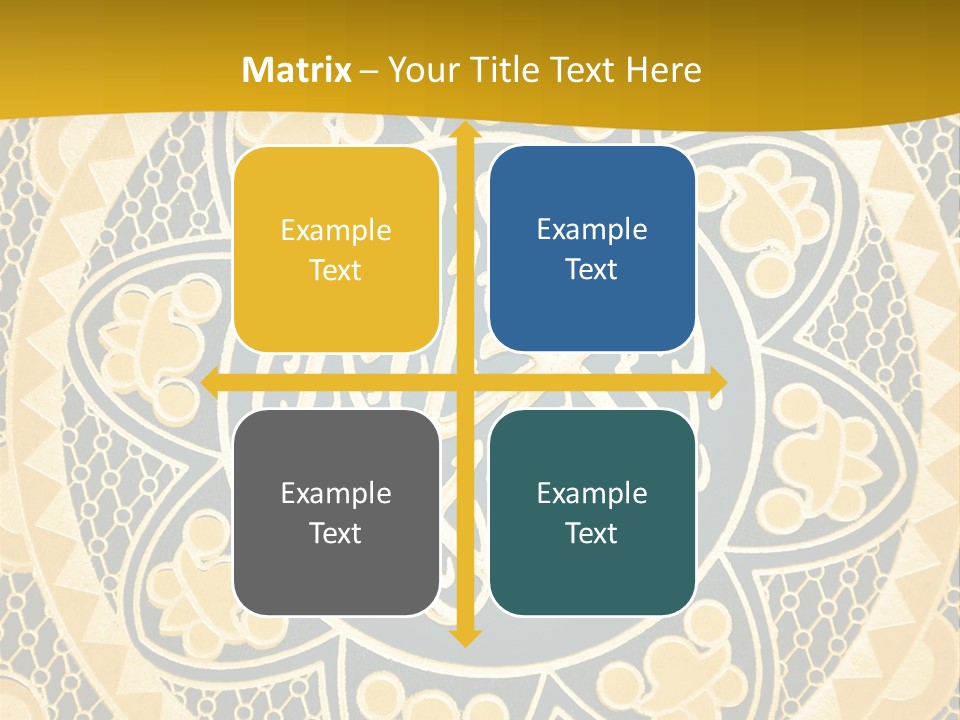 Matrix – Your Title Text Here

Example Text

Example Text

Example Text

Example Text